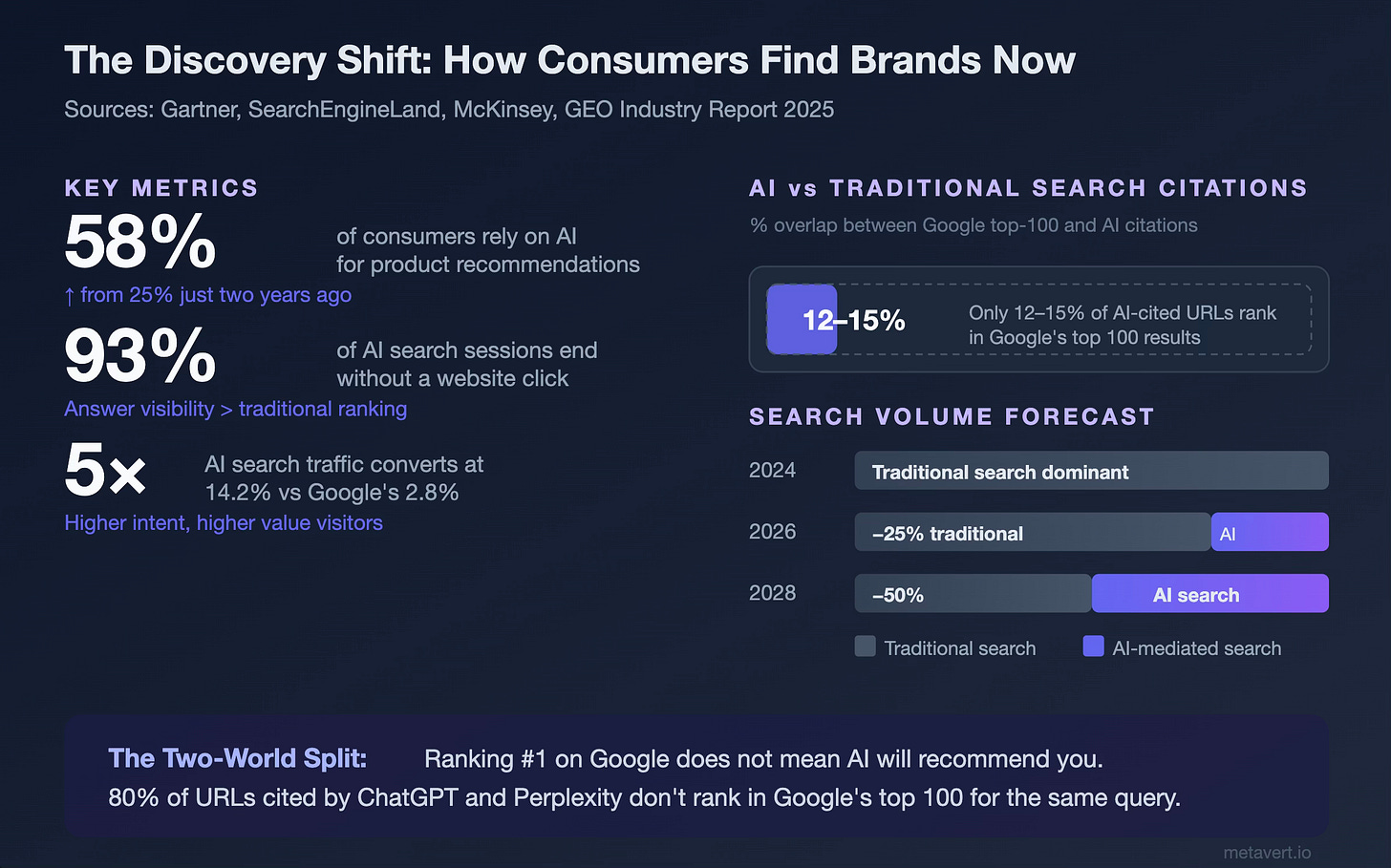 The Discovery Shift: How Consumers Find Brands Now

Sources: Gartner, SearchEngineLand, McKinsey, GEO Industry Report 2025

KEY METRICS

58%

of consumers rely on AI for product recommendations

↑ from 25% just two years ago

93%

of AI search sessions end without a website click

Answer visibility > traditional ranking

5×

AI search traffic converts at 14.2% vs Google's 2.8%

Higher intent, higher value visitors

AI vs TRADITIONAL SEARCH CITATIONS

% overlap between Google top-100 and AI citations

12–15%

Only 12–15% of AI-cited URLs rank in Google's top 100 results

SEARCH VOLUME FORECAST

2024 Traditional search dominant

2026 –25% traditional AI

2028 –50% AI search

Traditional search AI-mediated search

The Two-World Split: Ranking #1 on Google does not mean AI will recommend you.
80% of URLs cited by ChatGPT and Perplexity don't rank in Google's top 100 for the same query.

metavert.io